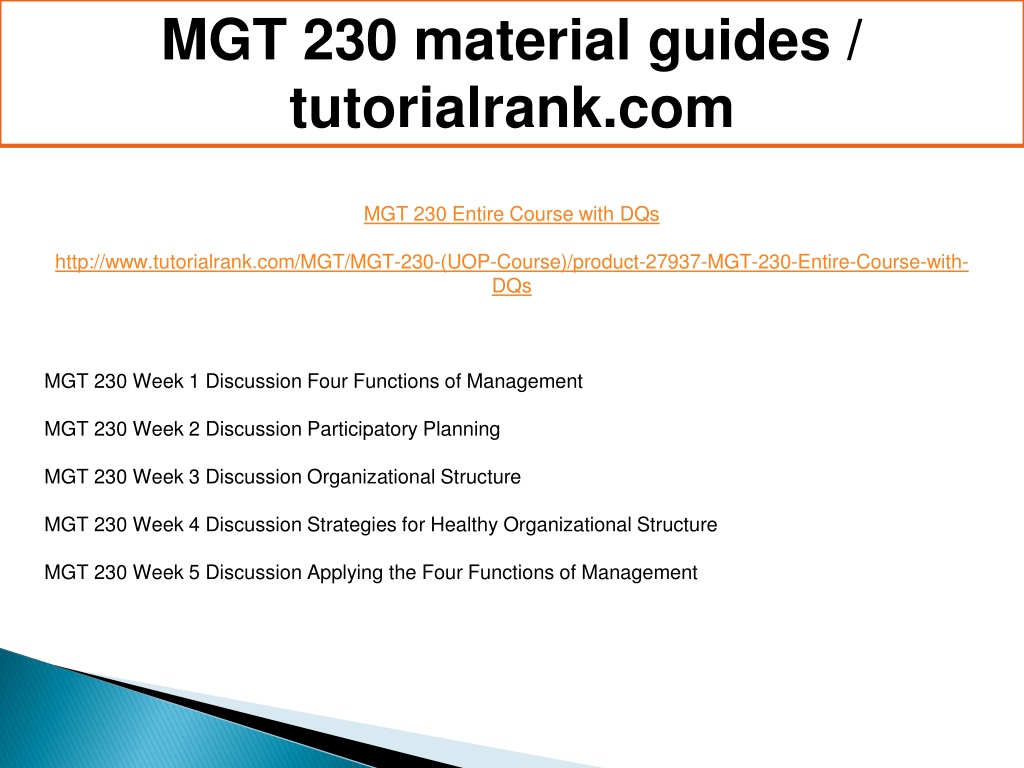 MGT 230 material guides / tutorialrank.com

MGT 230 Entire Course with DQs

http://www.tutorialrank.com/MGT/MGT-230-(UOP-Course)/product-27937-MGT-230-Entire-Course-with-DQs

MGT 230 Week 1 Discussion Four Functions of Management

MGT 230 Week 2 Discussion Participatory Planning

MGT 230 Week 3 Discussion Organizational Structure

MGT 230 Week 4 Discussion Strategies for Healthy Organizational Structure

MGT 230 Week 5 Discussion Applying the Four Functions of Management